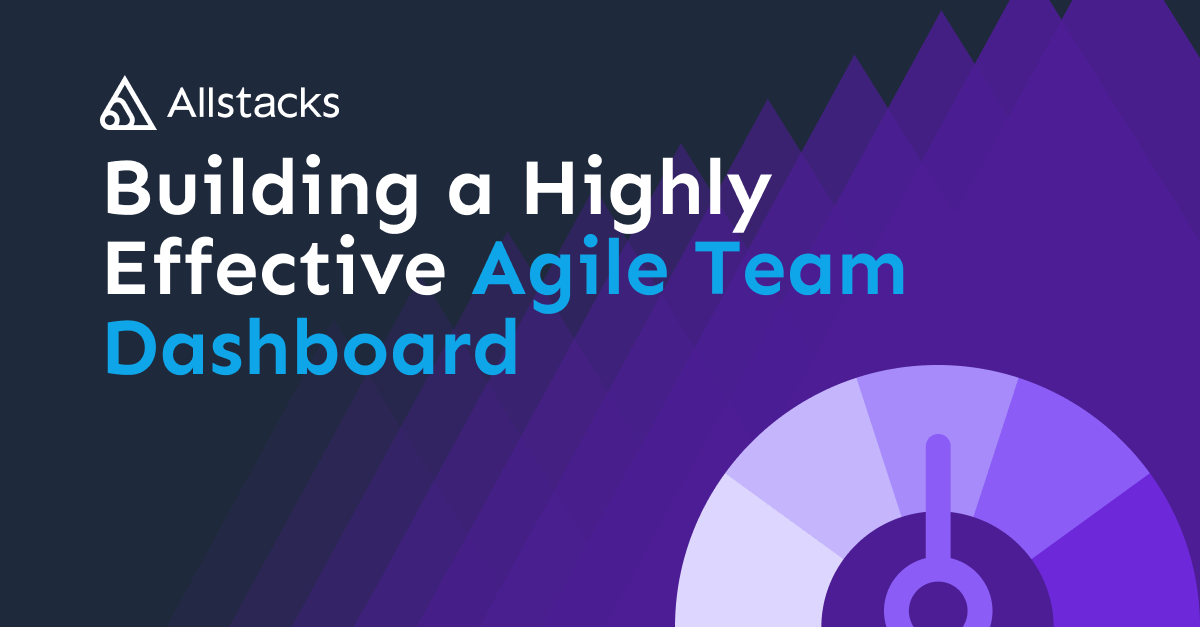 Allstacks

Building a Highly Effective Agile Team Dashboard